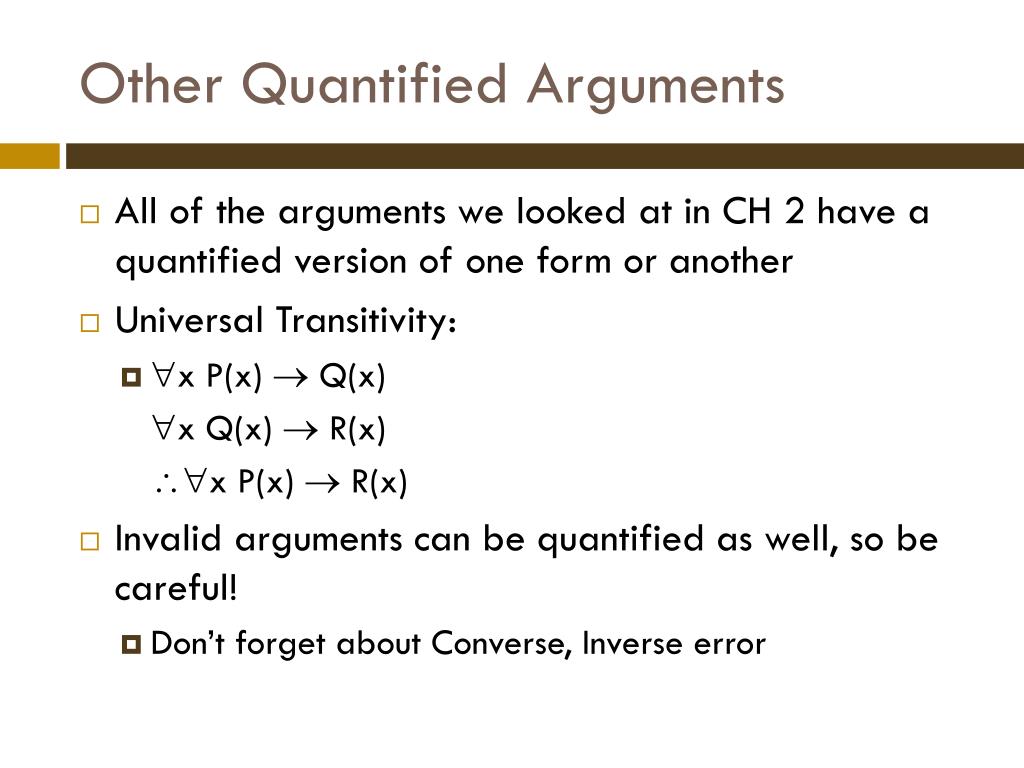 Other Quantified Arguments

All of the arguments we looked at in CH 2 have a quantified version of one form or another

Universal Transitivity:

$\forall x\ P(x) \rightarrow Q(x)$
$\forall x\ Q(x) \rightarrow R(x)$
$\therefore \forall x\ P(x) \rightarrow R(x)$

Invalid arguments can be quantified as well, so be careful!

Don't forget about Converse, Inverse error